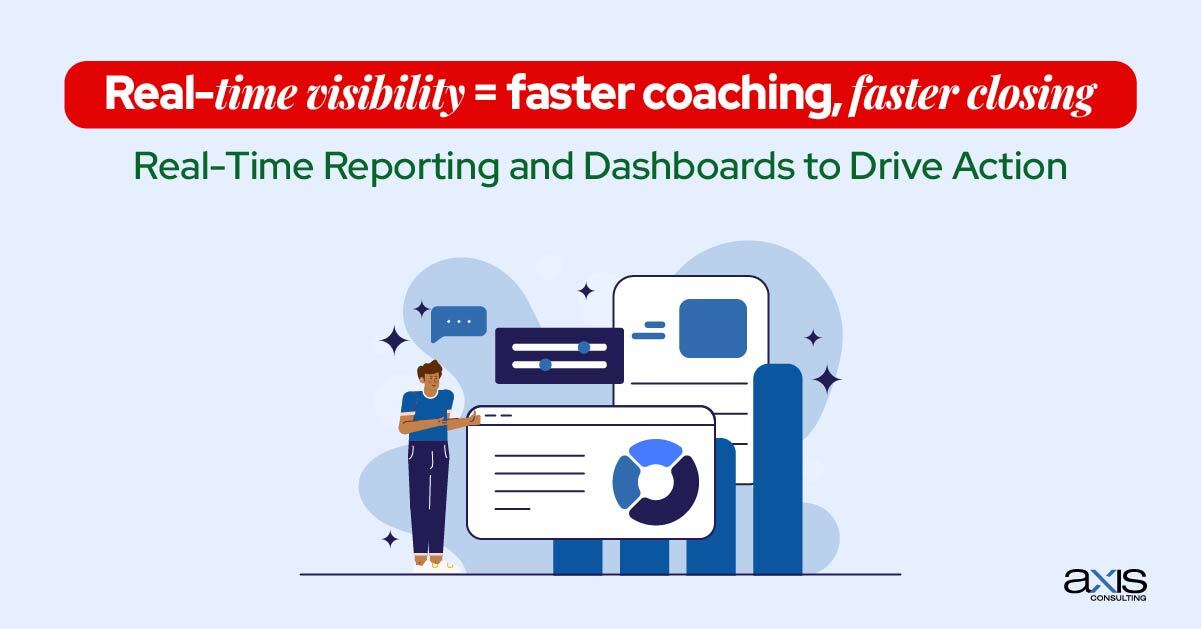 Real-time visibility = faster coaching, faster closing

Real-Time Reporting and Dashboards to Drive Action

axis
CONSULTING